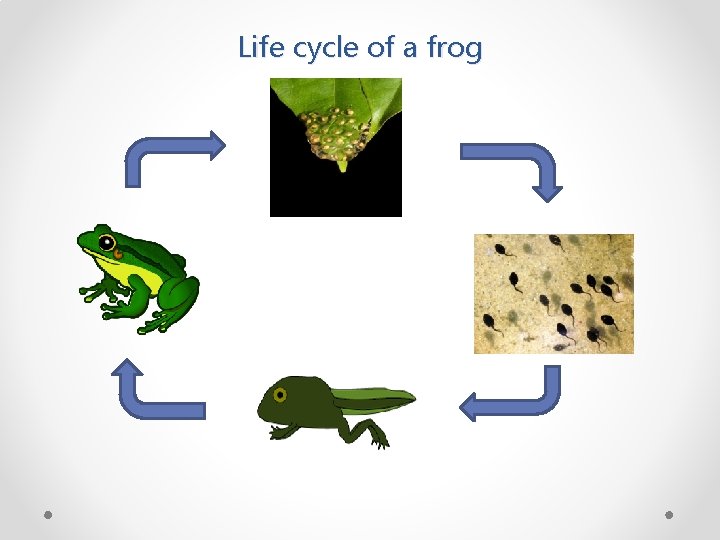 Life cycle of a frog